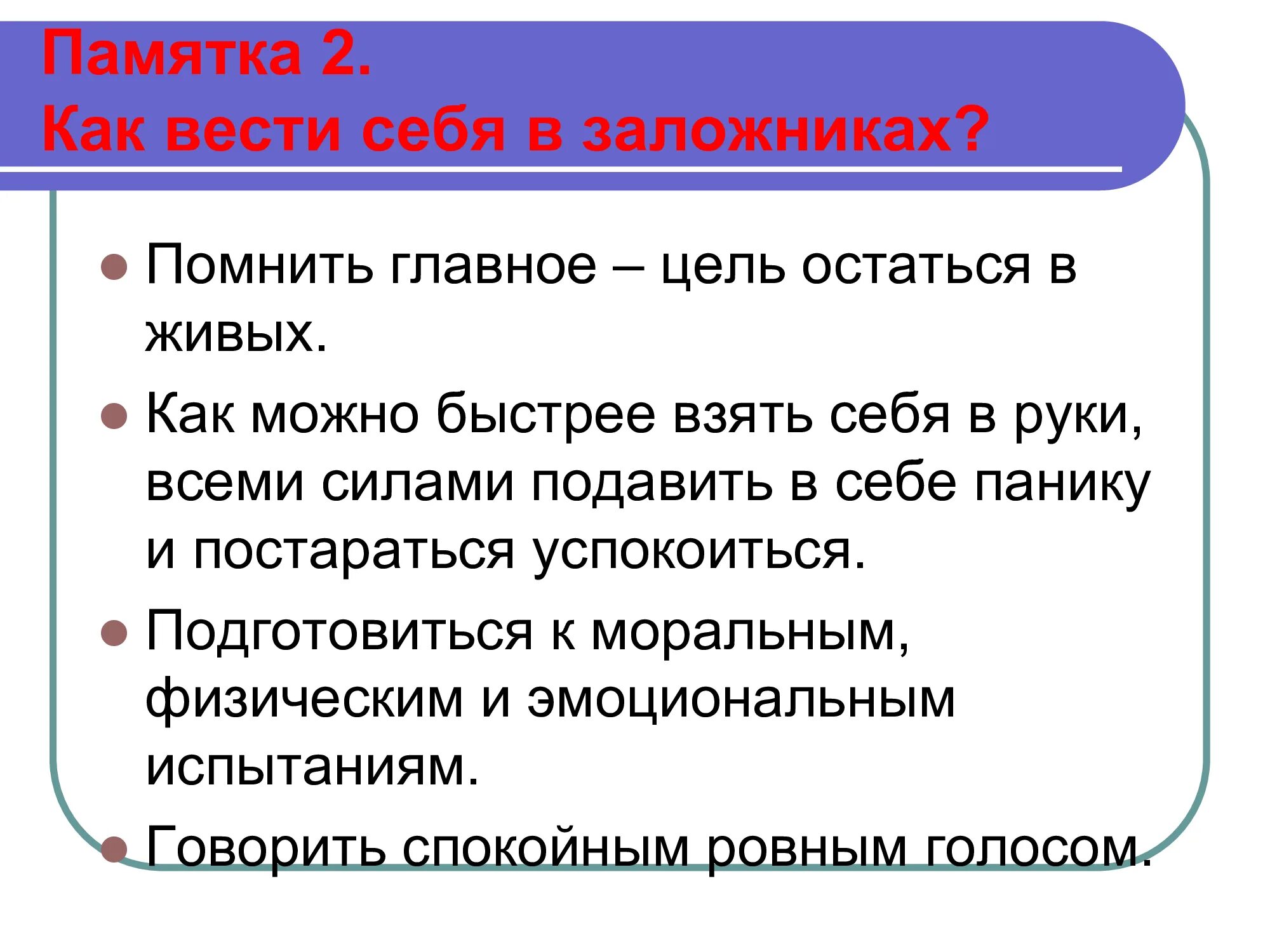 Памятка 2.
Как вести себя в заложниках?

- Помнить главное – цель остаться в живых.
- Как можно быстрее взять себя в руки, всеми силами подавить в себе панику и постараться успокоиться.
- Подготовиться к моральным, физическим и эмоциональным испытаниям.
- Говорить спокойным ровным голосом.